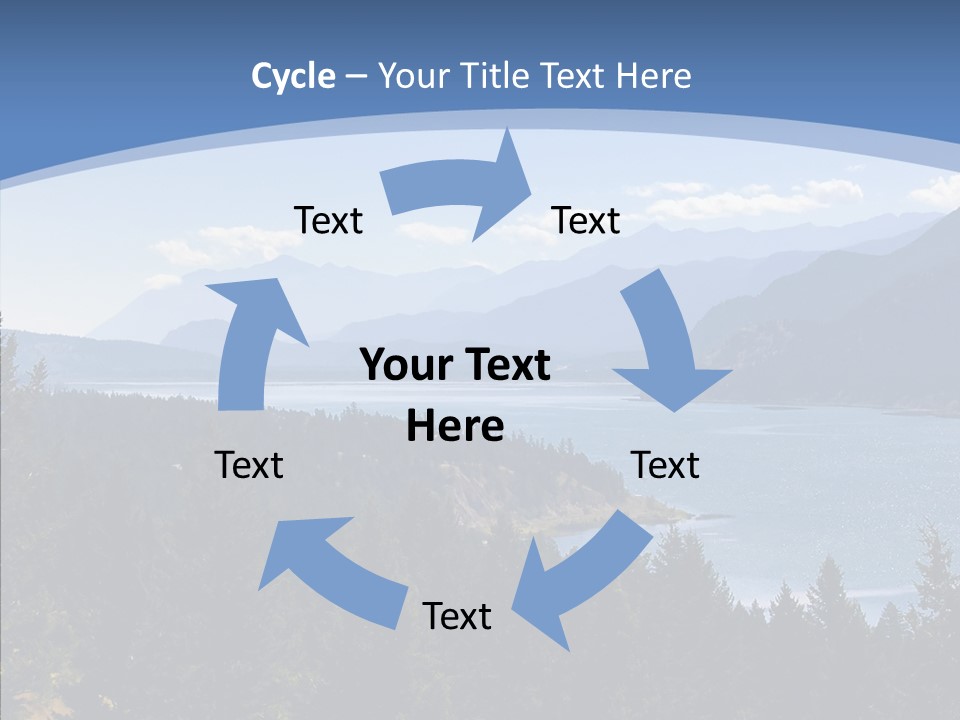 Cycle – Your Title Text Here

Text

Text

Your Text Here

Text

Text

Text